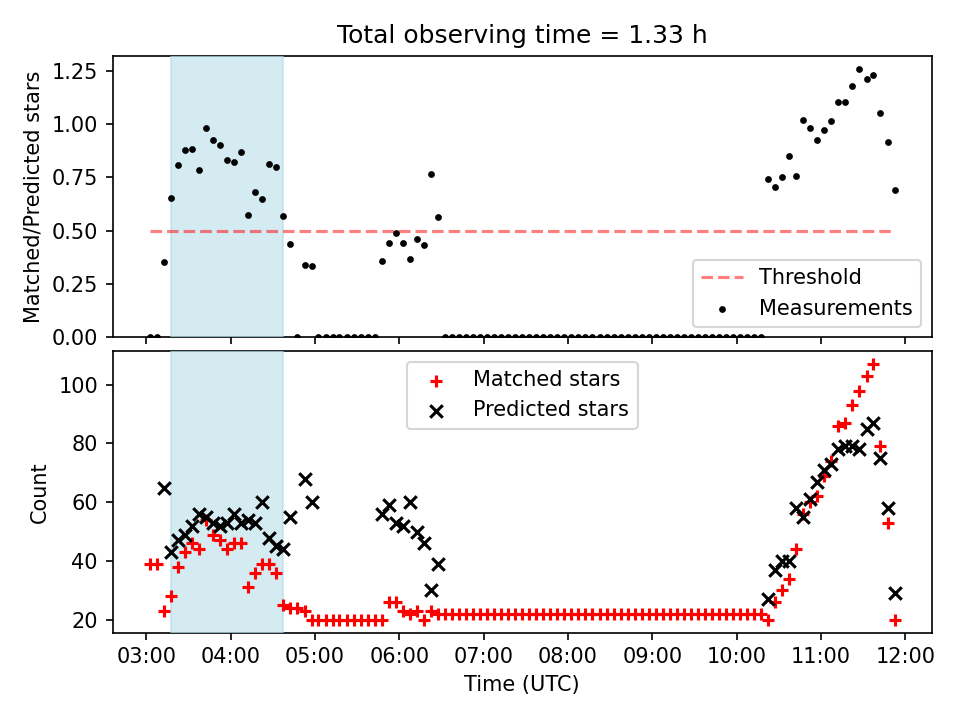 Total observing time = 1.33 h

Matched/Predicted stars

1.25
1.00
0.75
0.50
0.25
0.00

Threshold
Measurements

Count

100
80
60
40
20

Matched stars
Predicted stars

03:00 04:00 05:00 06:00 07:00 08:00 09:00 10:00 11:00 12:00
Time (UTC)